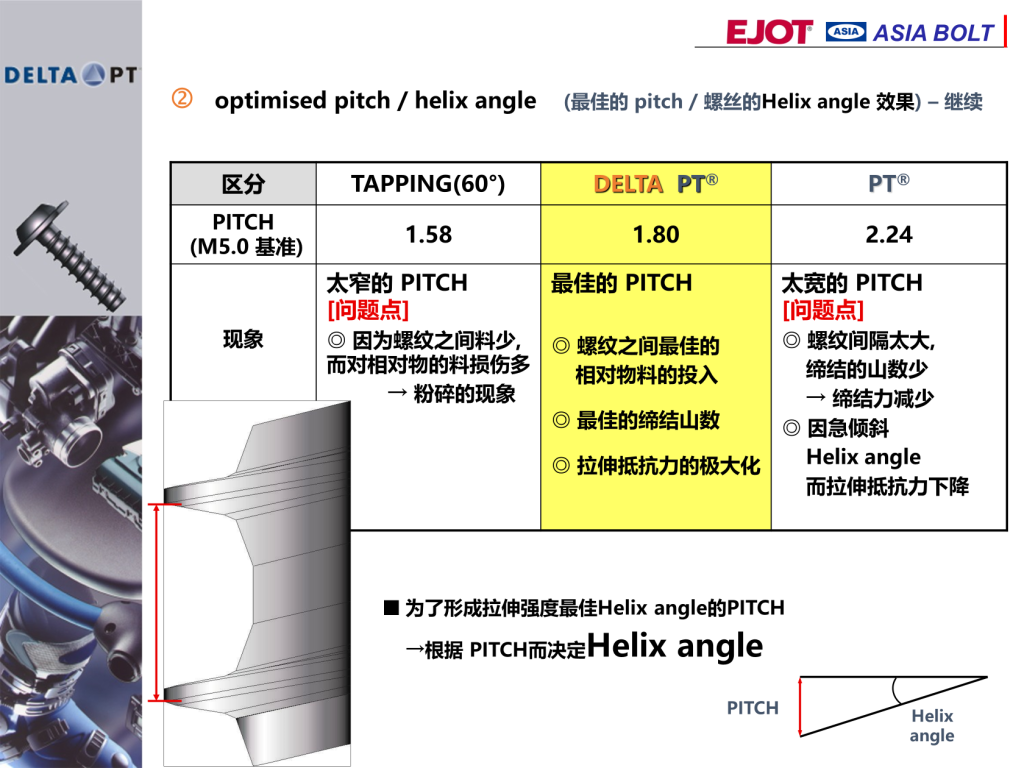 EJOT ASIA ASIA BOLT

DELTA PT

② optimised pitch / helix angle (最佳的 pitch / 螺丝的Helix angle 效果) – 继续

| 区分 | TAPPING(60°) | DELTA PT® | PT® |
|---|---|---|---|
| PITCH (M5.0 基准) | 1.58 | 1.80 | 2.24 |
| 现象 | 太窄的 PITCH [问题点] ◎ 因为螺纹之间料少, 而对相对物的料损伤多 → 粉碎的现象 | 最佳的 PITCH ◎ 螺纹之间最佳的 相对物料的投入 ◎ 最佳的缔结山数 ◎ 拉伸抵抗力的极大化 | 太宽的 PITCH [问题点] ◎ 螺纹间隔太大, 缔结的山数少 → 缔结力减少 ◎ 因急倾斜 Helix angle 而拉伸抵抗力下降 |

■ 为了形成拉伸强度最佳Helix angle的PITCH
→根据 PITCH而决定Helix angle

PITCH

Helix angle